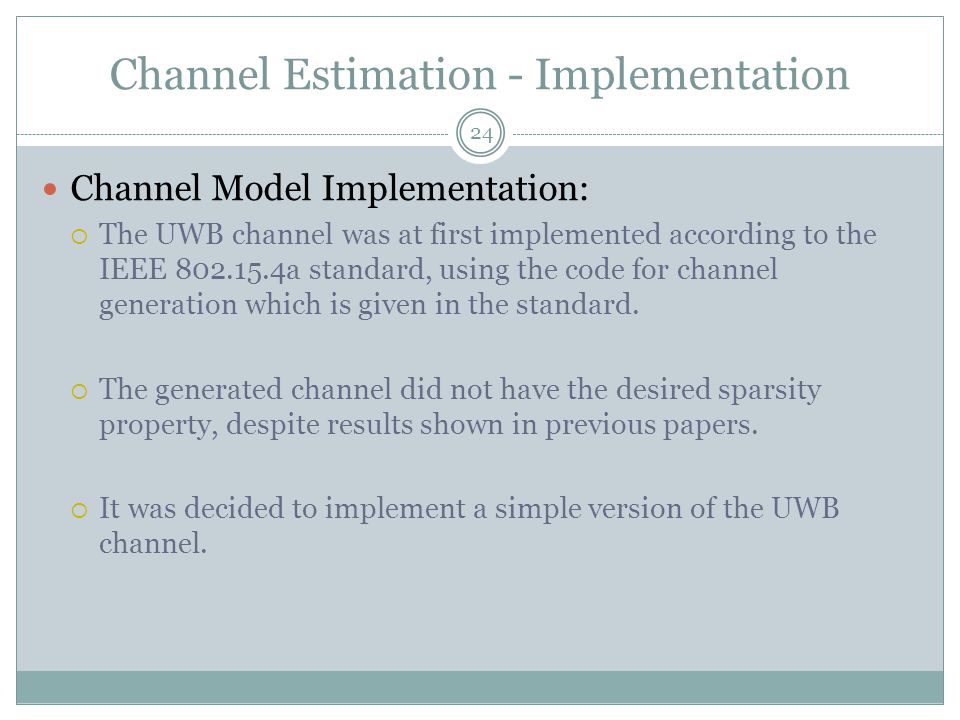 Channel Estimation - Implementation

24

Channel Model Implementation:

The UWB channel was at first implemented according to the IEEE 802.15.4a standard, using the code for channel generation which is given in the standard.

The generated channel did not have the desired sparsity property, despite results shown in previous papers.

It was decided to implement a simple version of the UWB channel.